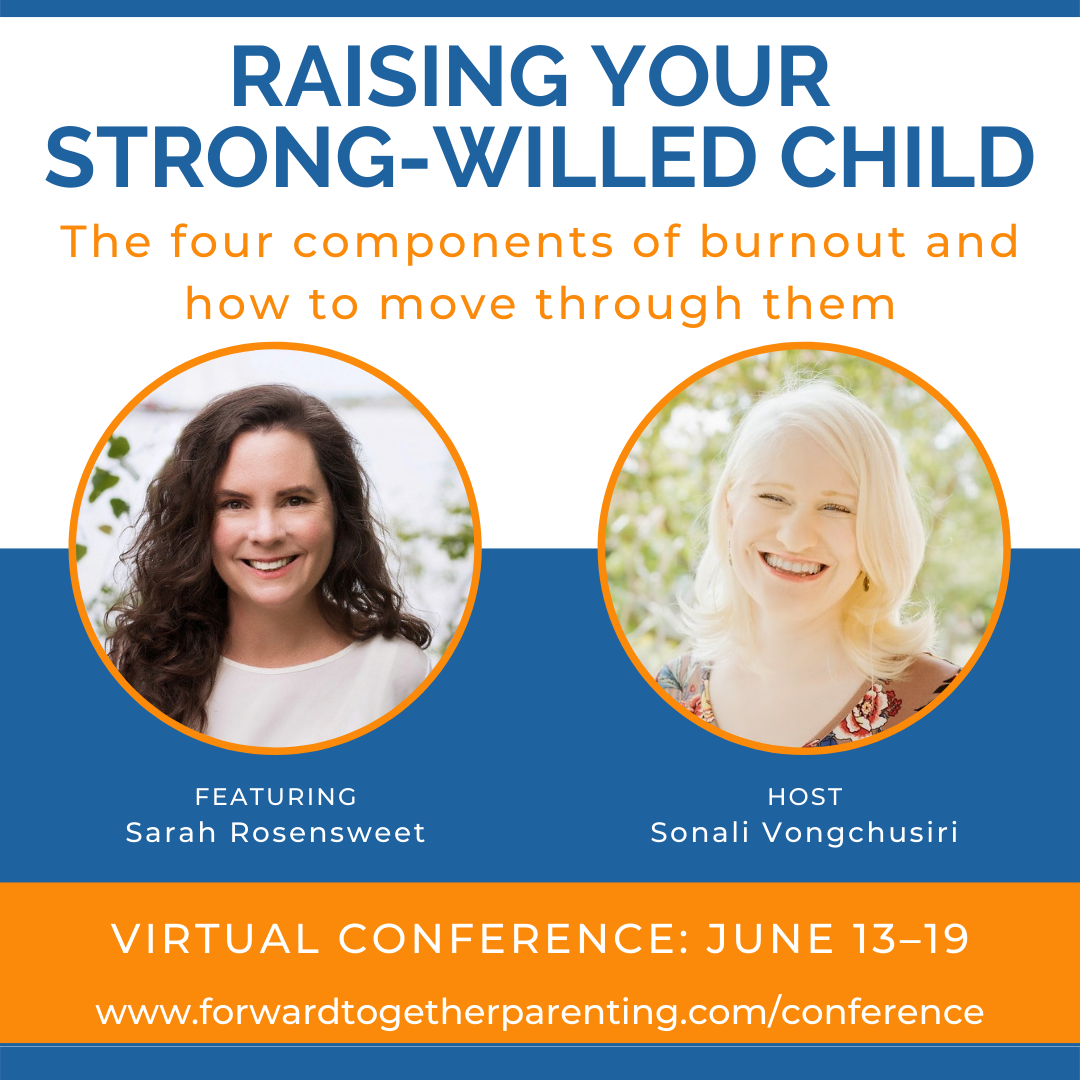 RAISING YOUR STRONG-WILLED CHILD

The four components of burnout and how to move through them

FEATURING
Sarah Rosensweet

HOST
Sonali Vongchusiri

VIRTUAL CONFERENCE: JUNE 13–19

www.forwardtogetherparenting.com/conference